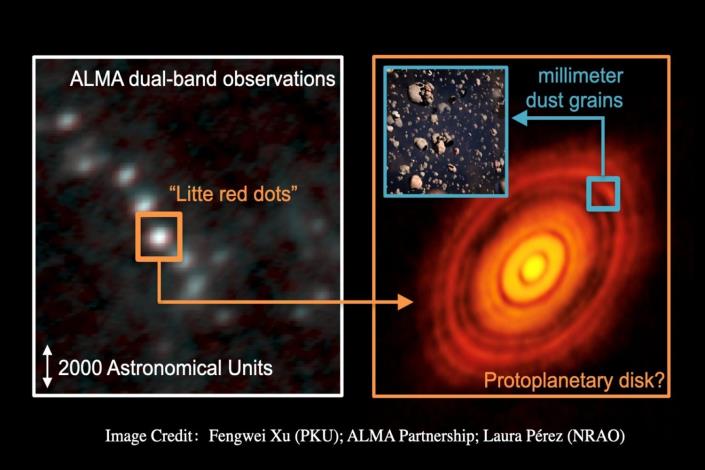 ALMA dual-band observations

"Litte red dots"

2000 Astronomical Units

millimeter dust grains

Protoplanetary disk?

Image Credit: Fengwei Xu (PKU); ALMA Partnership; Laura Pérez (NRAO)